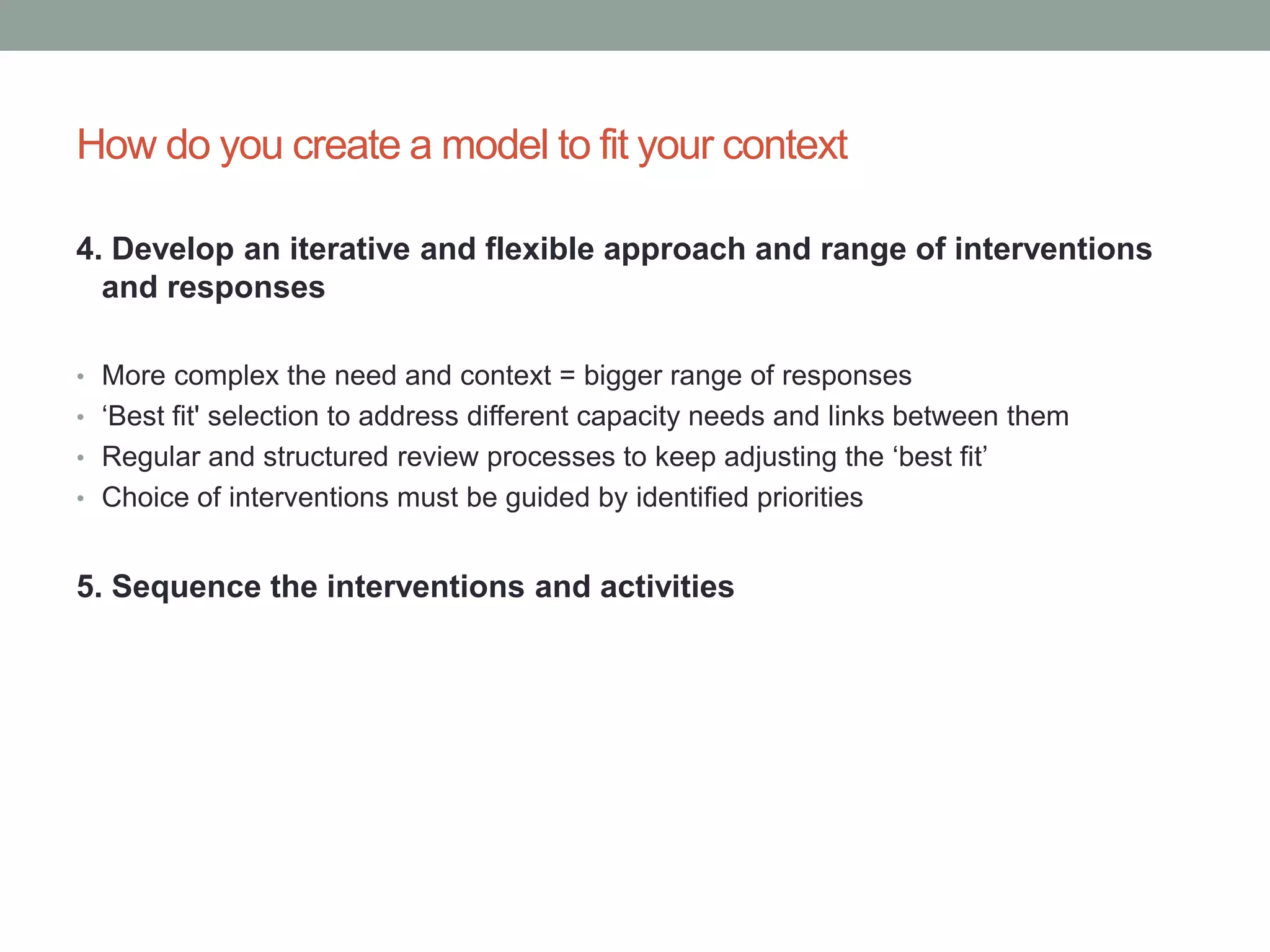 How do you create a model to fit your context

4. Develop an iterative and flexible approach and range of interventions and responses

• More complex the need and context = bigger range of responses
• ‘Best fit' selection to address different capacity needs and links between them
• Regular and structured review processes to keep adjusting the ‘best fit’
• Choice of interventions must be guided by identified priorities

5. Sequence the interventions and activities